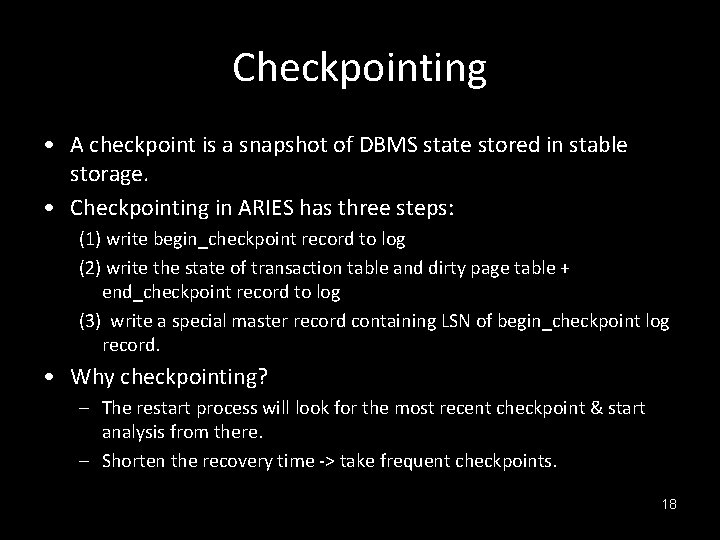 Checkpointing

• A checkpoint is a snapshot of DBMS state stored in stable storage.
• Checkpointing in ARIES has three steps:
(1) write begin_checkpoint record to log
(2) write the state of transaction table and dirty page table + end_checkpoint record to log
(3) write a special master record containing LSN of begin_checkpoint log record.
• Why checkpointing?
– The restart process will look for the most recent checkpoint & start analysis from there.
– Shorten the recovery time -> take frequent checkpoints.

18